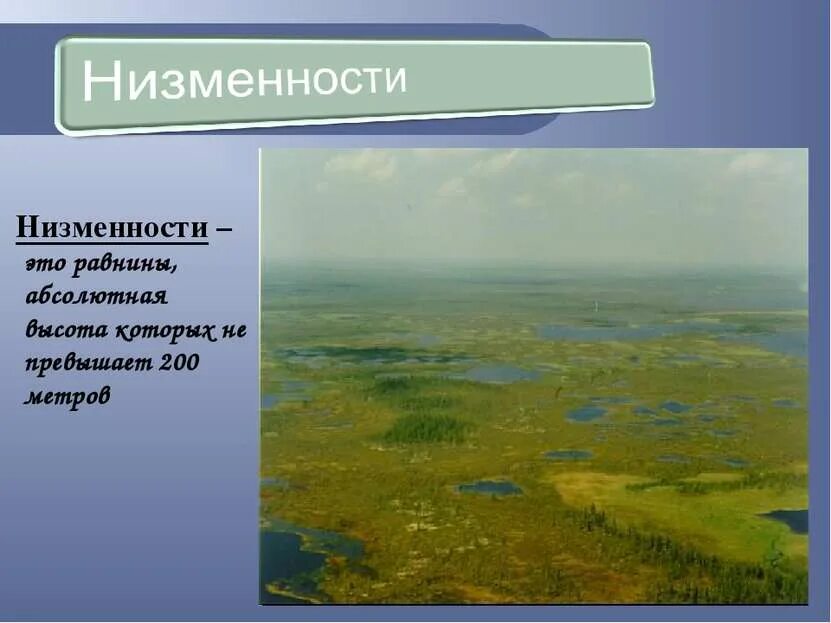 Низменности

Низменности – это равнины, абсолютная высота которых не превышает 200 метров